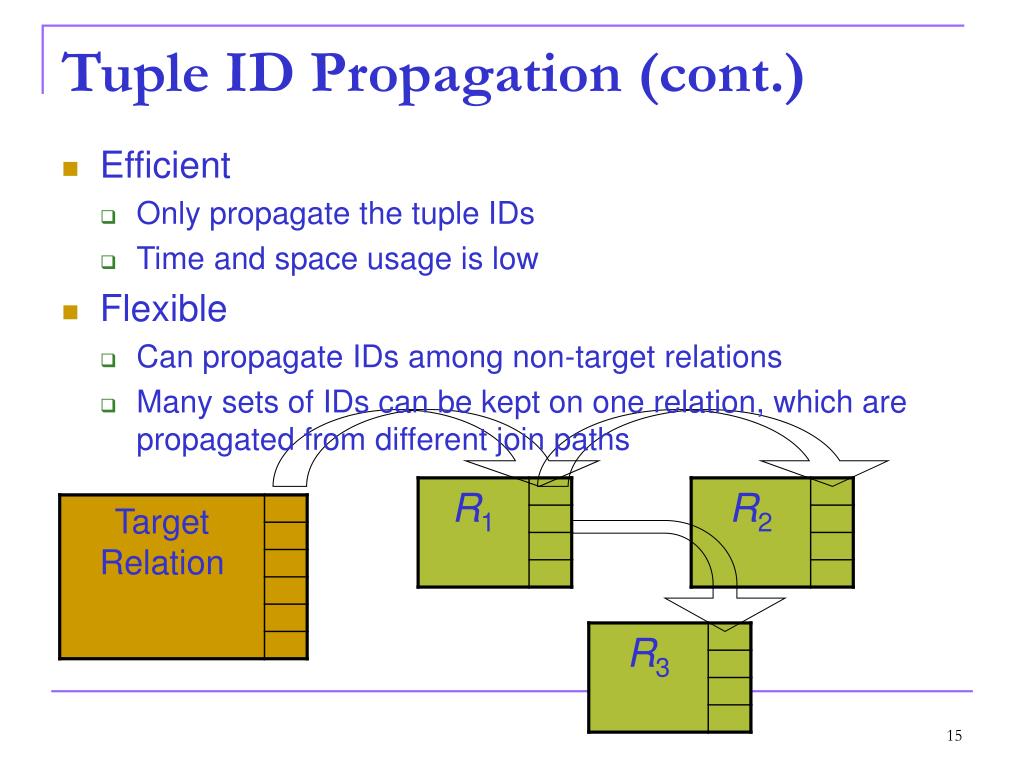 Tuple ID Propagation (cont.)

Efficient

Only propagate the tuple IDs

Time and space usage is low

Flexible

Can propagate IDs among non-target relations

Many sets of IDs can be kept on one relation, which are propagated from different join paths

Target Relation

$R_1$

$R_2$

$R_3$

15